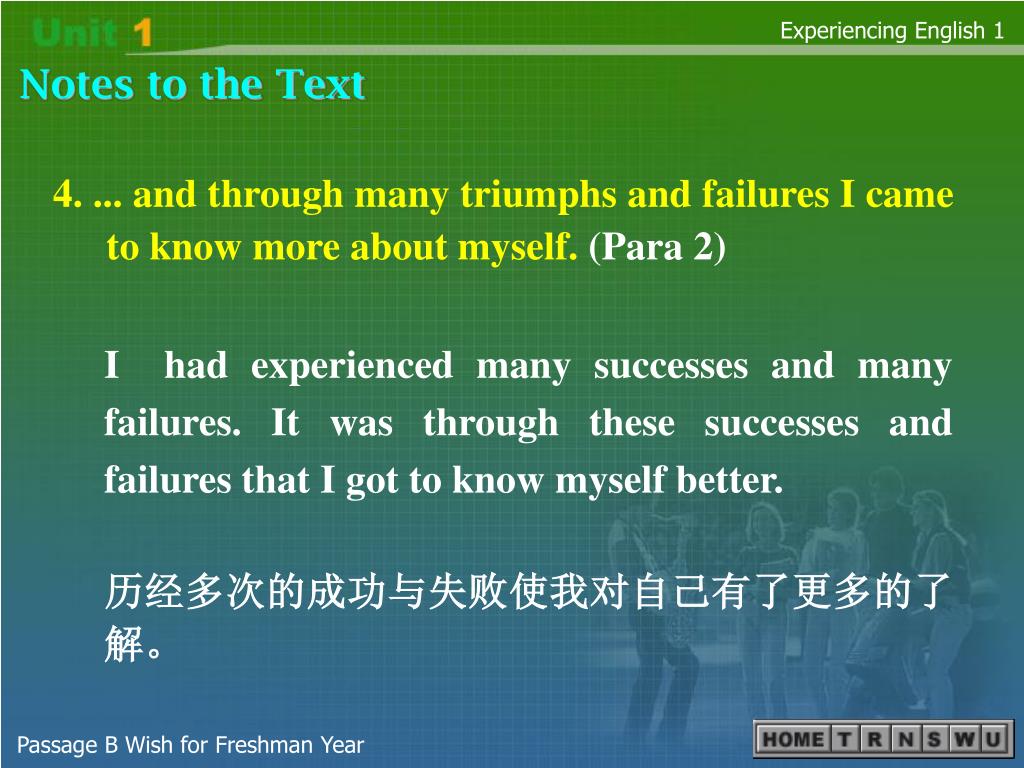 Unit 1

Experiencing English 1

Notes to the Text

4. ... and through many triumphs and failures I came to know more about myself. (Para 2)

I had experienced many successes and many failures. It was through these successes and failures that I got to know myself better.

历经多次的成功与失败使我对自己有了更多的了解。

Passage B Wish for Freshman Year

HOME T R N S W U